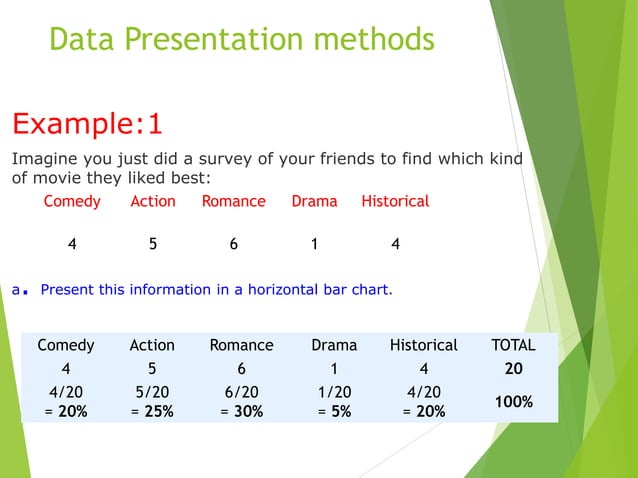 Data Presentation methods

Example:1

Imagine you just did a survey of your friends to find which kind of movie they liked best:

| Comedy | Action | Romance | Drama | Historical |
|---|---|---|---|---|
| 4 | 5 | 6 | 1 | 4 |

a. Present this information in a horizontal bar chart.

| Comedy | Action | Romance | Drama | Historical | TOTAL |
|---|---|---|---|---|---|
| 4 | 5 | 6 | 1 | 4 | 20 |
| 4/20 = 20% | 5/20 = 25% | 6/20 = 30% | 1/20 = 5% | 4/20 = 20% | 100% |